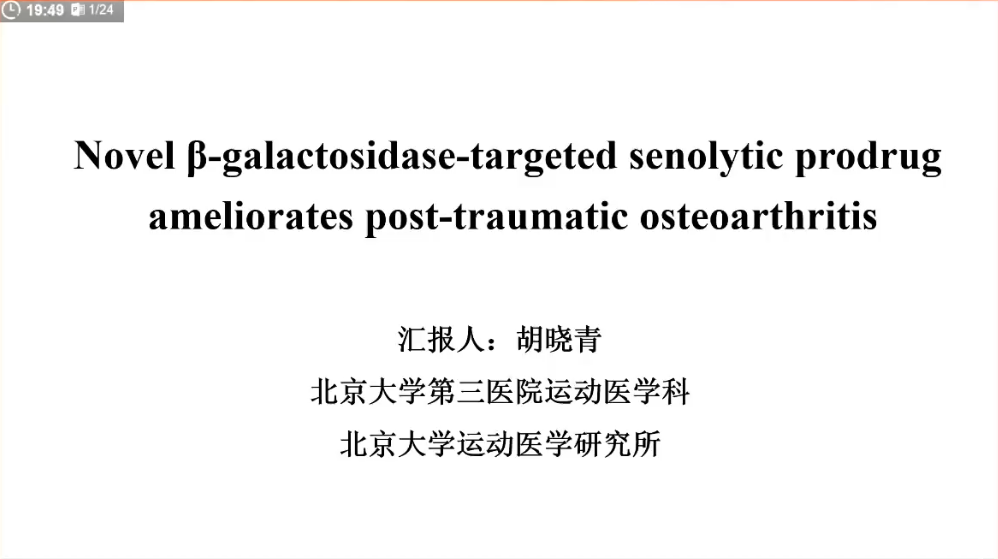 19:49 1/24

Novel β-galactosidase-targeted senolytic prodrug ameliorates post-traumatic osteoarthritis

汇报人：胡晓青

北京大学第三医院运动医学科

北京大学运动医学研究所